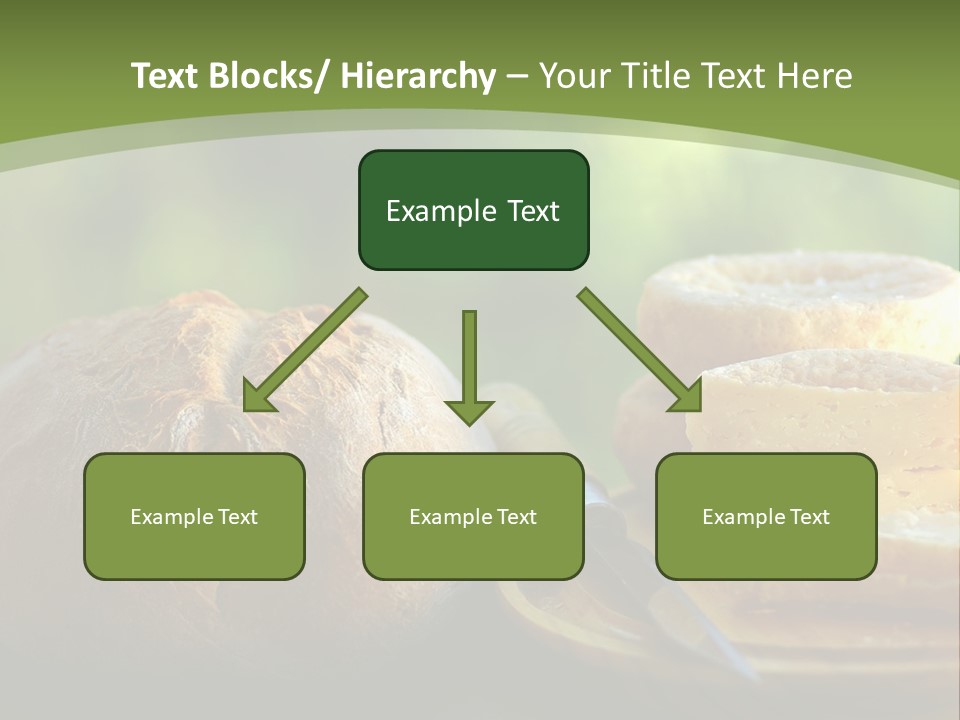 Text Blocks/ Hierarchy – Your Title Text Here

Example Text

Example Text

Example Text

Example Text